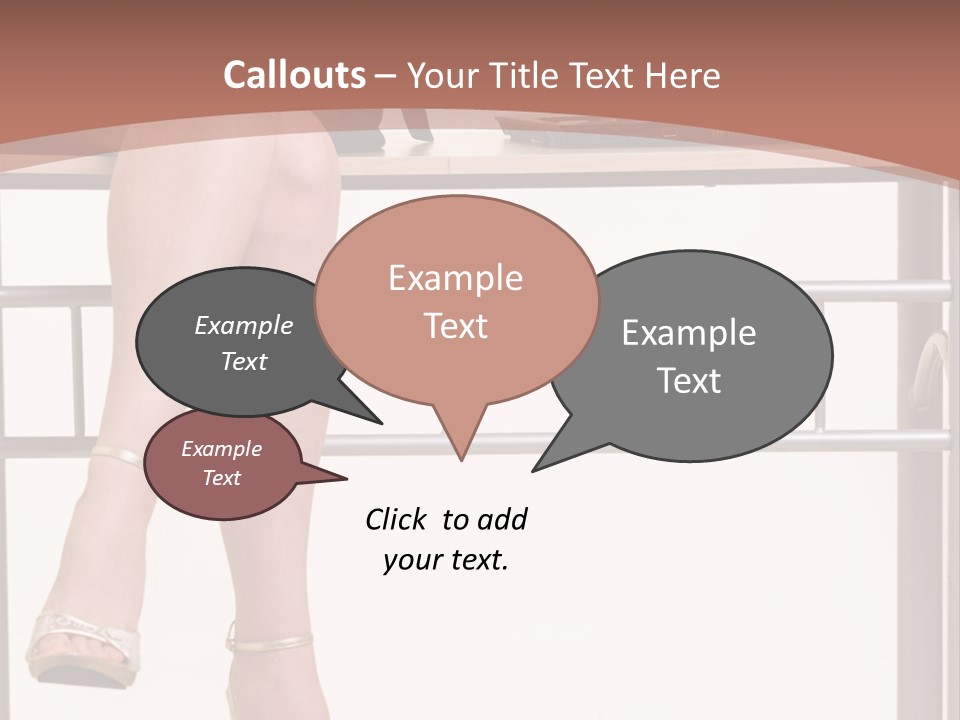 Callouts – Your Title Text Here

Example Text

Example Text

Example Text

Example Text

Click to add your text.